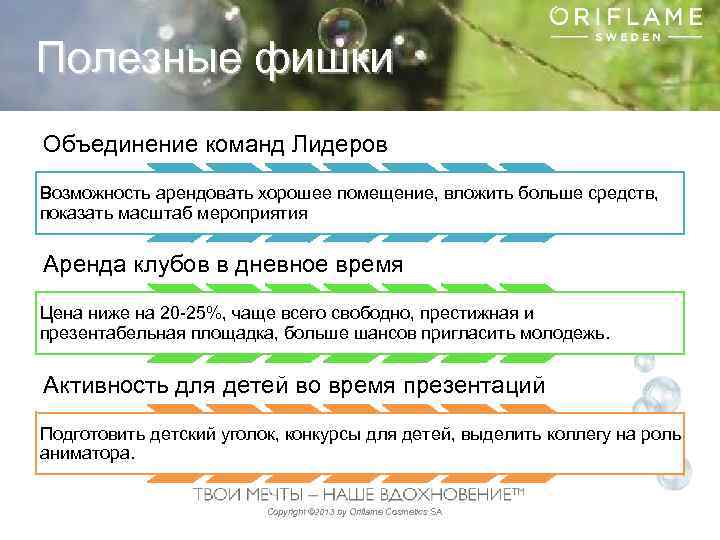 ORIFLAME
SWEDEN

Полезные фишки

Объединение команд Лидеров

Возможность арендовать хорошее помещение, вложить больше средств, показать масштаб мероприятия

Аренда клубов в дневное время

Цена ниже на 20-25%, чаще всего свободно, престижная и презентабельная площадка, больше шансов пригласить молодежь.

Активность для детей во время презентаций

Подготовить детский уголок, конкурсы для детей, выделить коллегу на роль аниматора.

ТВОИ МЕЧТЫ – НАШЕ ВДОХНОВЕНИЕ™

Copyright ©2013 by Oriflame Cosmetics SA